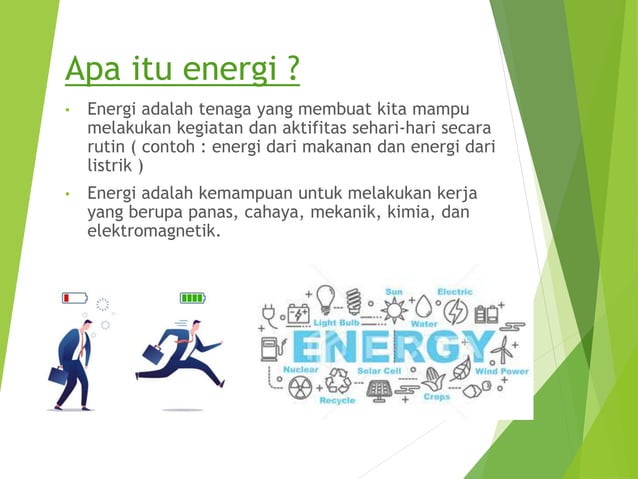 Apa itu energi ?

• Energi adalah tenaga yang membuat kita mampu melakukan kegiatan dan aktifitas sehari-hari secara rutin ( contoh : energi dari makanan dan energi dari listrik )

• Energi adalah kemampuan untuk melakukan kerja yang berupa panas, cahaya, mekanik, kimia, dan elektromagnetik.

Sun
Electric
Light Bulb
Water
ENERGY
Nuclear
Solar Cell
Wind Power
Recycle
Crops